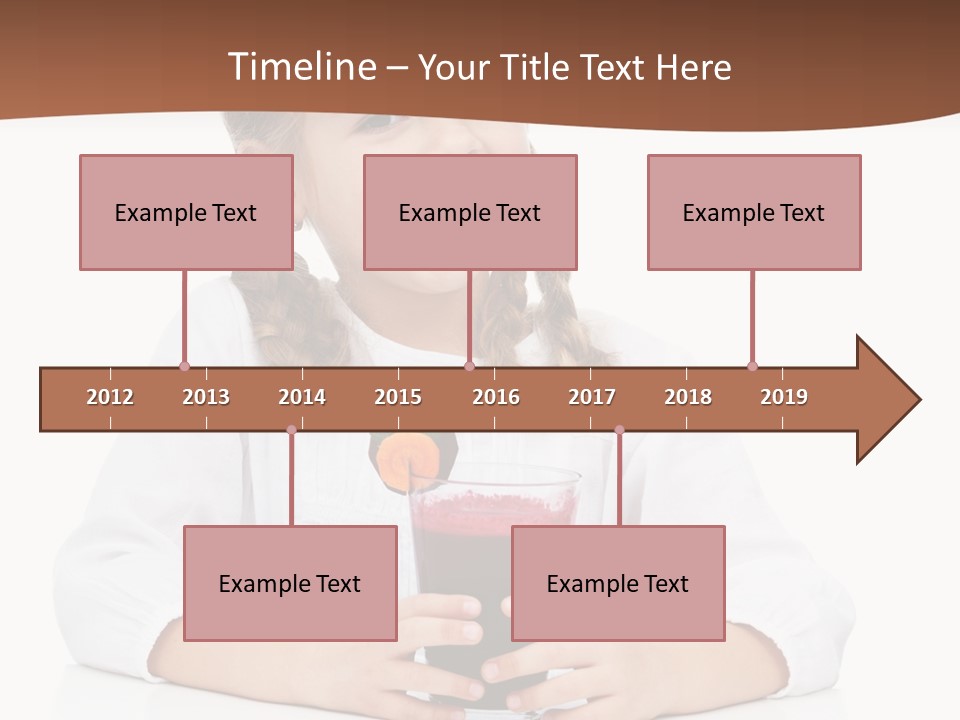 Timeline – Your Title Text Here

Example Text

Example Text

Example Text

2012
2013
2014
2015
2016
2017
2018
2019

Example Text

Example Text